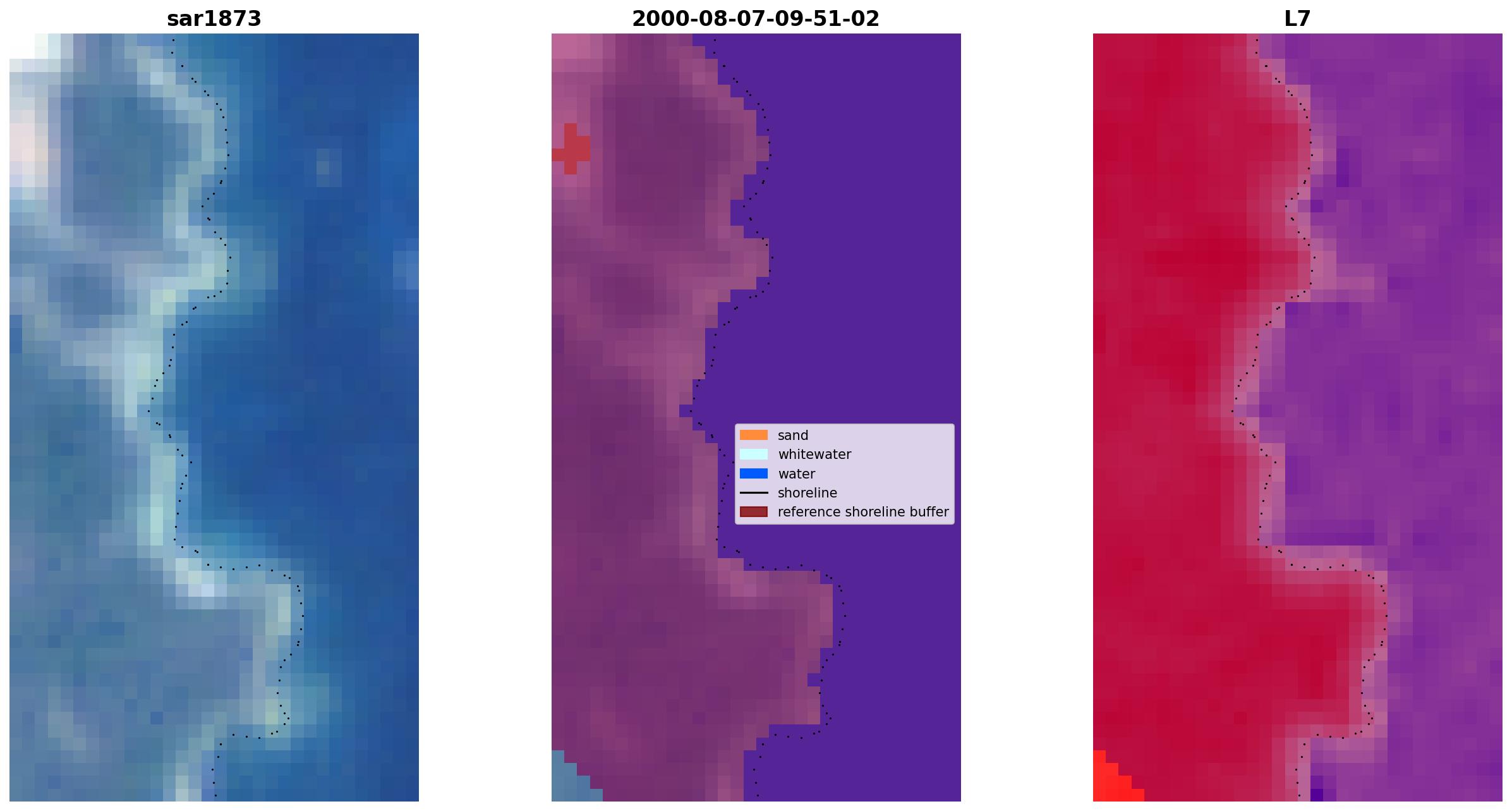 sar1873

2000-08-07-09-51-02

L7

sand
whitewater
water
shoreline
reference shoreline buffer